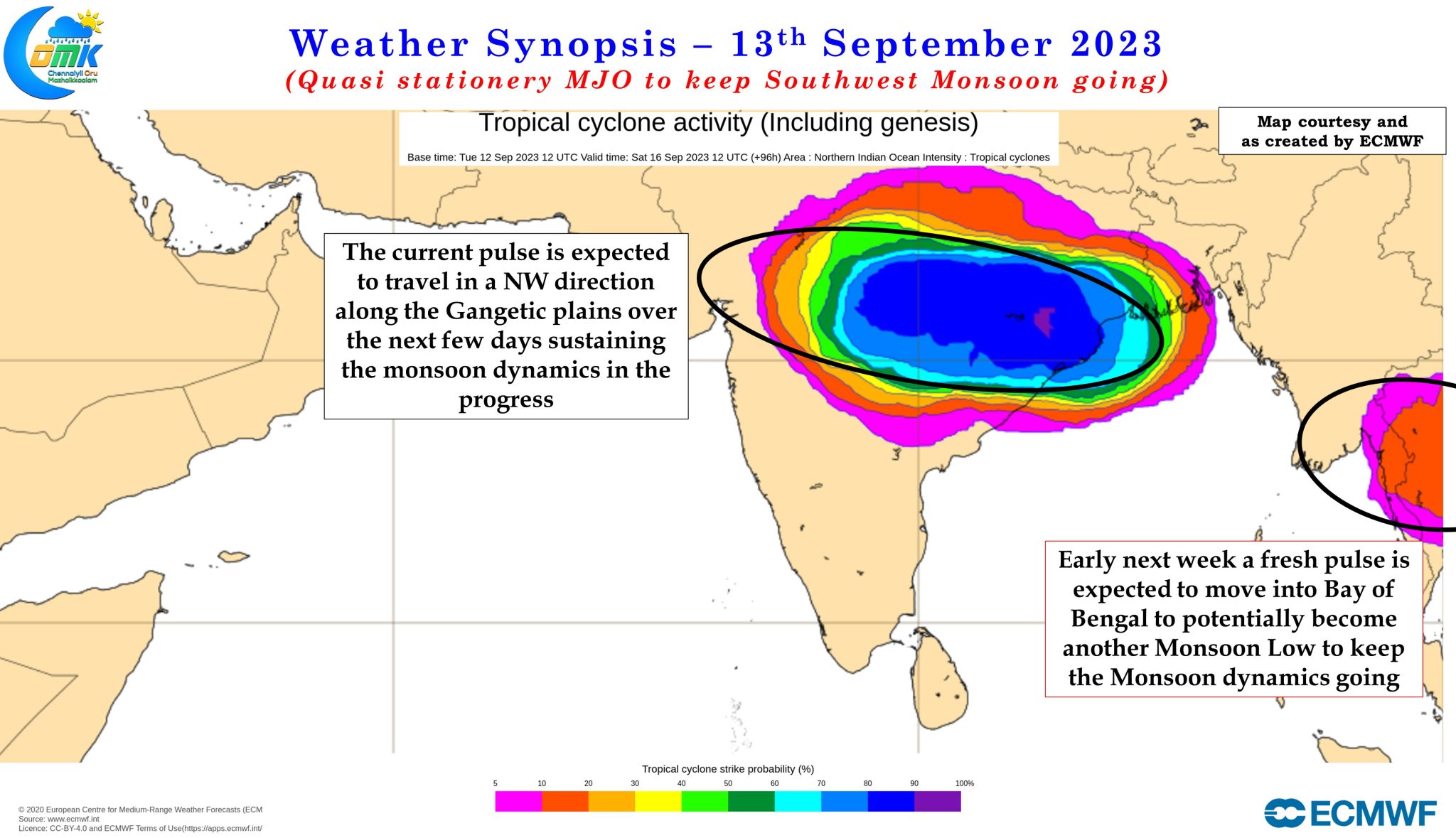 OMK
Chennaiyil Oru Mazhaikkaalam

Weather Synopsis – 13$^{th}$ September 2023
(Quasi stationery MJO to keep Southwest Monsoon going)

Tropical cyclone activity (Including genesis)
Base time: Tue 12 Sep 2023 12 UTC Valid time: Sat 16 Sep 2023 12 UTC (+96h) Area : Northern Indian Ocean Intensity : Tropical cyclones

Map courtesy and as created by ECMWF

The current pulse is expected to travel in a NW direction along the Gangetic plains over the next few days sustaining the monsoon dynamics in the progress

Early next week a fresh pulse is expected to move into Bay of Bengal to potentially become another Monsoon Low to keep the Monsoon dynamics going

Tropical cyclone strike probability (%)
5 10 20 30 40 50 60 70 80 90 100%

© 2020 European Centre for Medium-Range Weather Forecasts (ECM
Source: www.ecmwf.int
Licence: CC-BY-4.0 and ECMWF Terms of Use(https://apps.ecmwf.int/

ECMWF